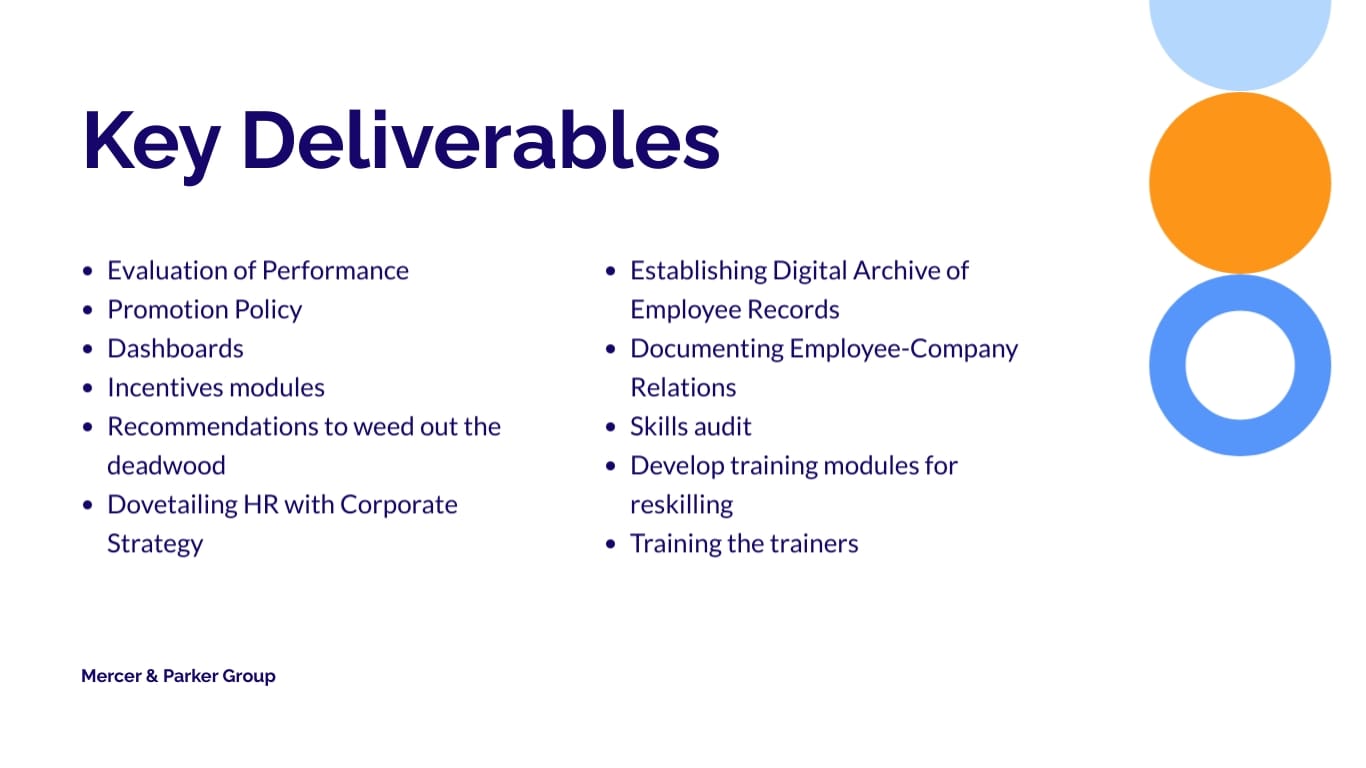 Key Deliverables

- Evaluation of Performance
- Promotion Policy
- Dashboards
- Incentives modules
- Recommendations to weed out the deadwood
- Dovetailing HR with Corporate Strategy

- Establishing Digital Archive of Employee Records
- Documenting Employee-Company Relations
- Skills audit
- Develop training modules for reskilling
- Training the trainers

Mercer & Parker Group